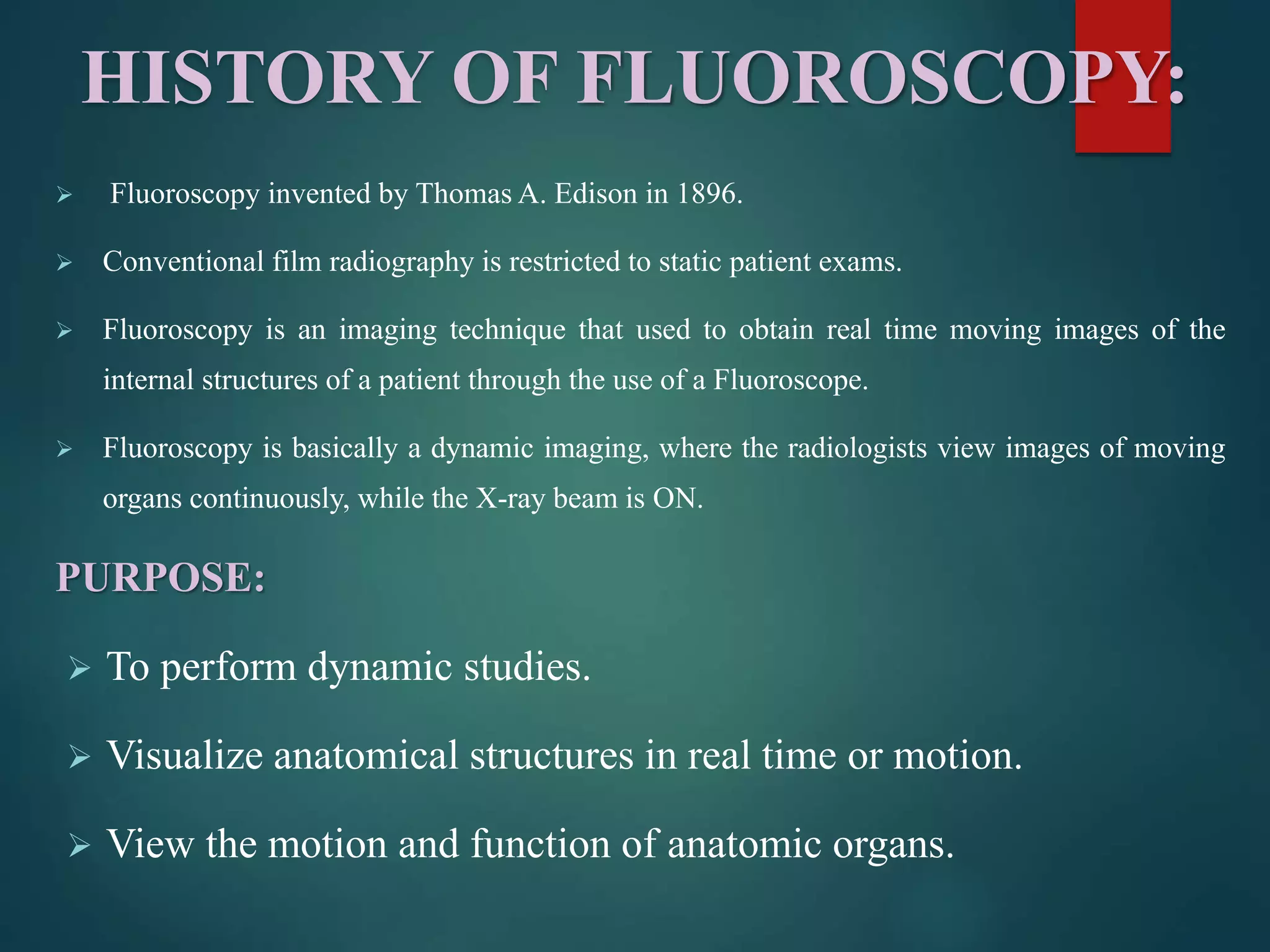 HISTORY OF FLUOROSCOPY:

➢ Fluoroscopy invented by Thomas A. Edison in 1896.

➢ Conventional film radiography is restricted to static patient exams.

➢ Fluoroscopy is an imaging technique that used to obtain real time moving images of the internal structures of a patient through the use of a Fluoroscope.

➢ Fluoroscopy is basically a dynamic imaging, where the radiologists view images of moving organs continuously, while the X-ray beam is ON.

PURPOSE:

➢ To perform dynamic studies.

➢ Visualize anatomical structures in real time or motion.

➢ View the motion and function of anatomic organs.